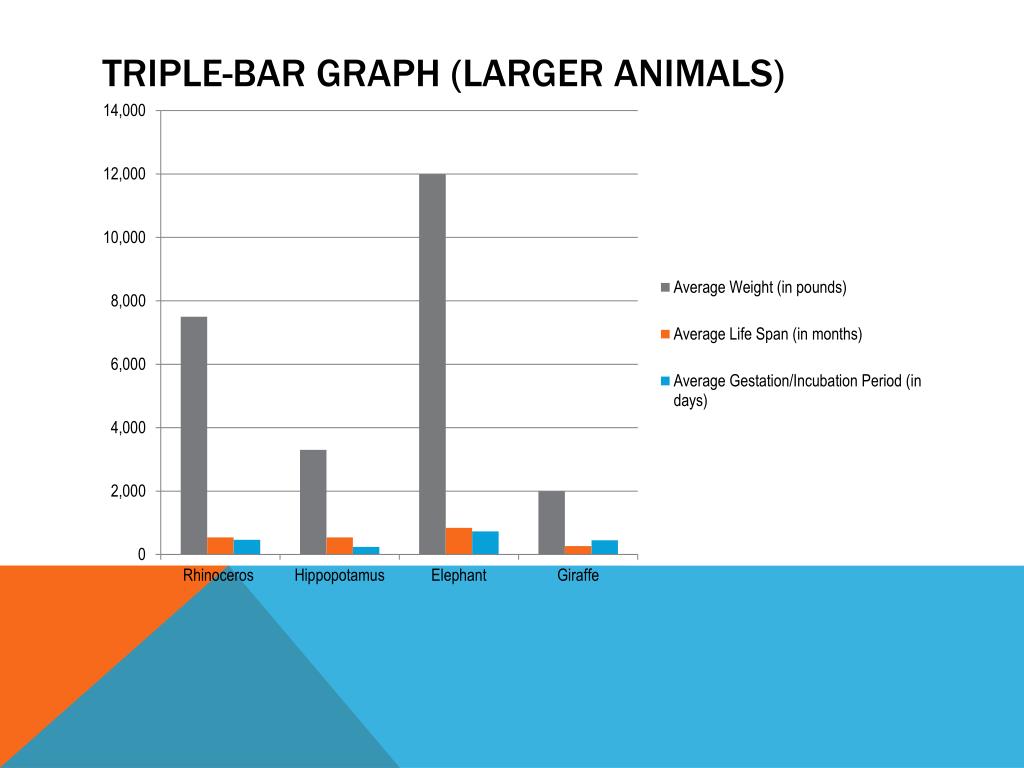 TRIPLE-BAR GRAPH (LARGER ANIMALS)

14,000
12,000
10,000
8,000
6,000
4,000
2,000
0

Rhinoceros
Hippopotamus
Elephant
Giraffe

Average Weight (in pounds)
Average Life Span (in months)
Average Gestation/Incubation Period (in days)